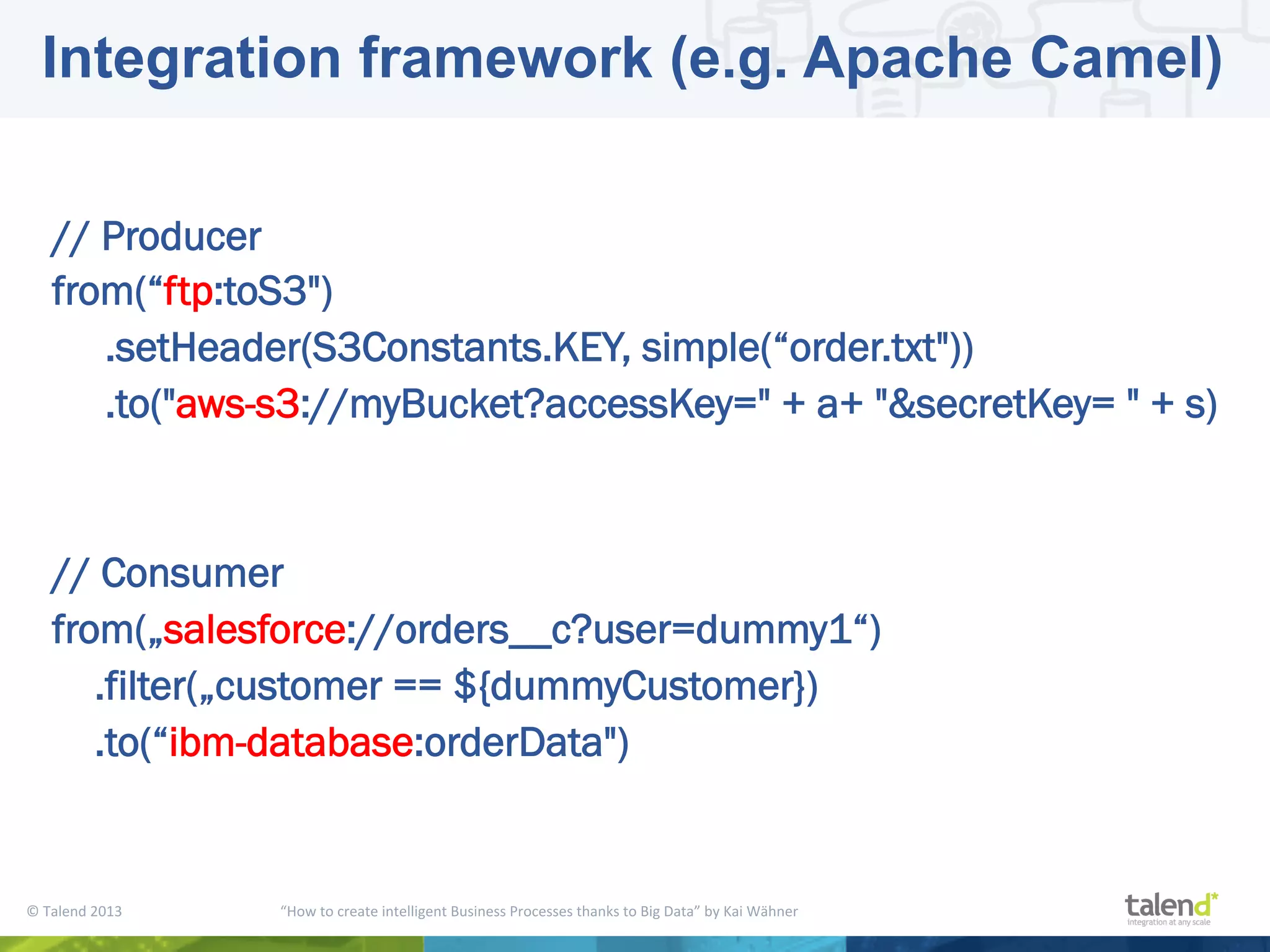 Integration framework (e.g. Apache Camel)

// Producer
from(“ftp:toS3")
.setHeader(S3Constants.KEY, simple(“order.txt"))
.to("aws-s3://myBucket?accessKey=" + a+ "&secretKey= " + s)

// Consumer
from(„salesforce://orders__c?user=dummy1“)
.filter(„customer == ${dummyCustomer})
.to(“ibm-database:orderData")

© Talend 2013

“How to create intelligent Business Processes thanks to Big Data” by Kai Wähner

talend*
integration at any scale